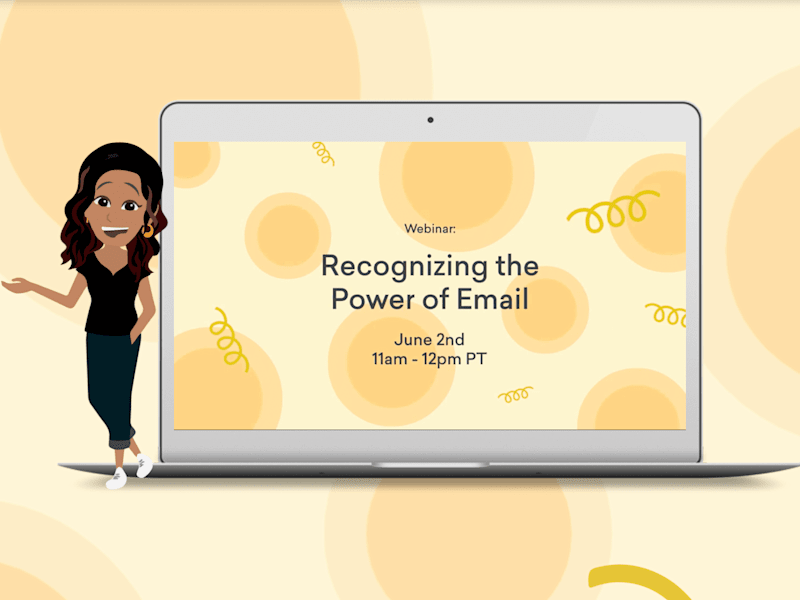 Webinar:

Recognizing the Power of Email

June 2nd
11am - 12pm PT